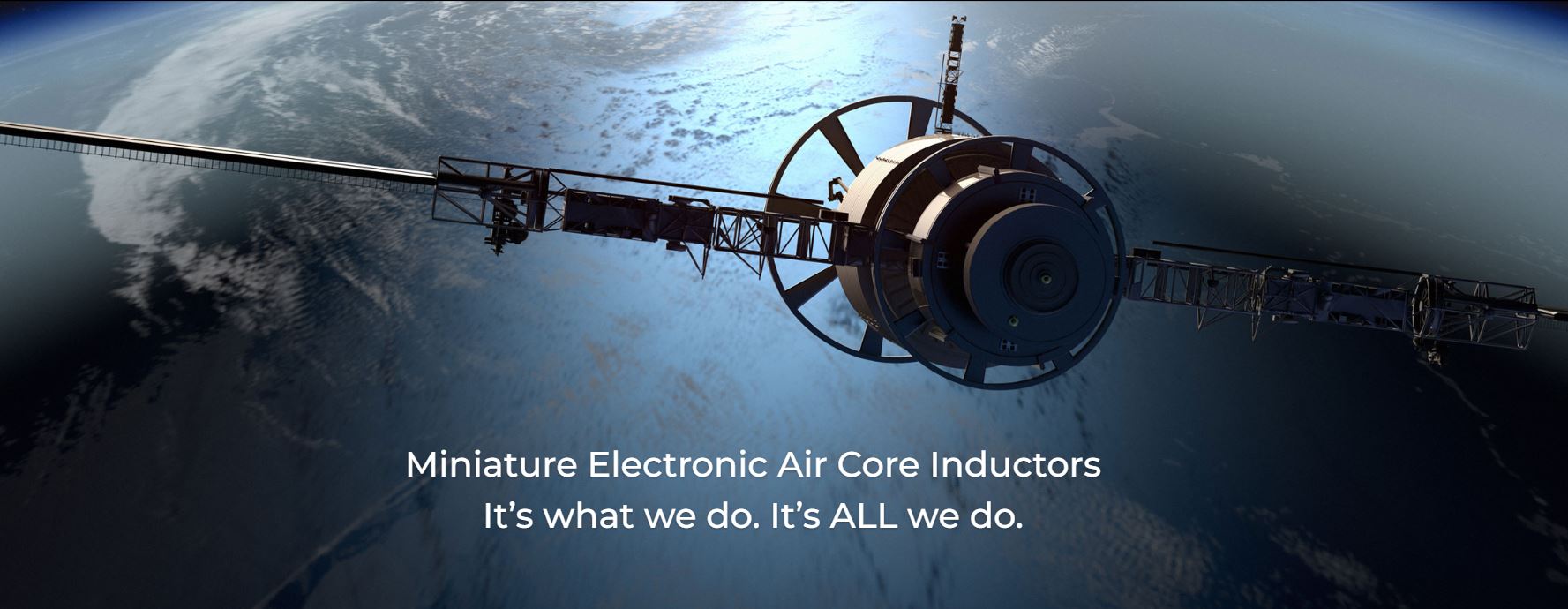 Miniature Electronic Air Core Inductors
It’s what we do. It’s ALL we do.